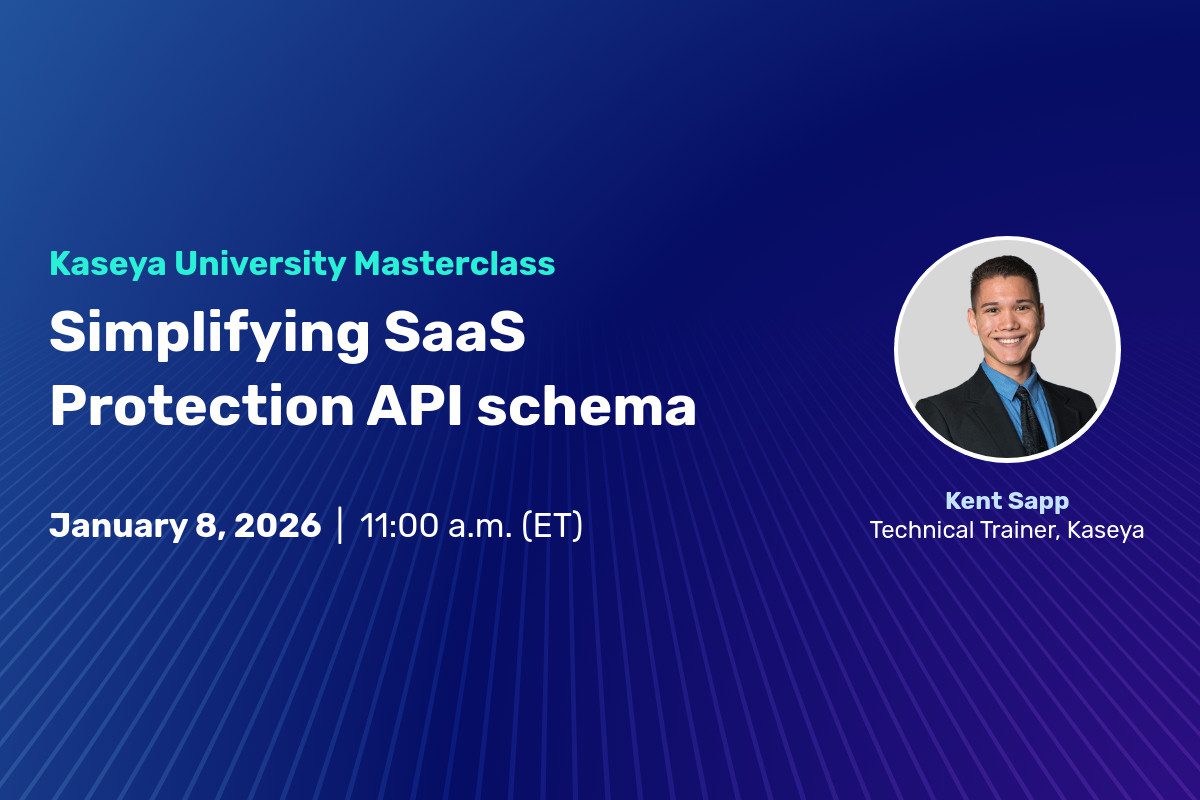 Kaseya University Masterclass

Simplifying SaaS Protection API schema

January 8, 2026 | 11:00 a.m. (ET)

Kent Sapp
Technical Trainer, Kaseya